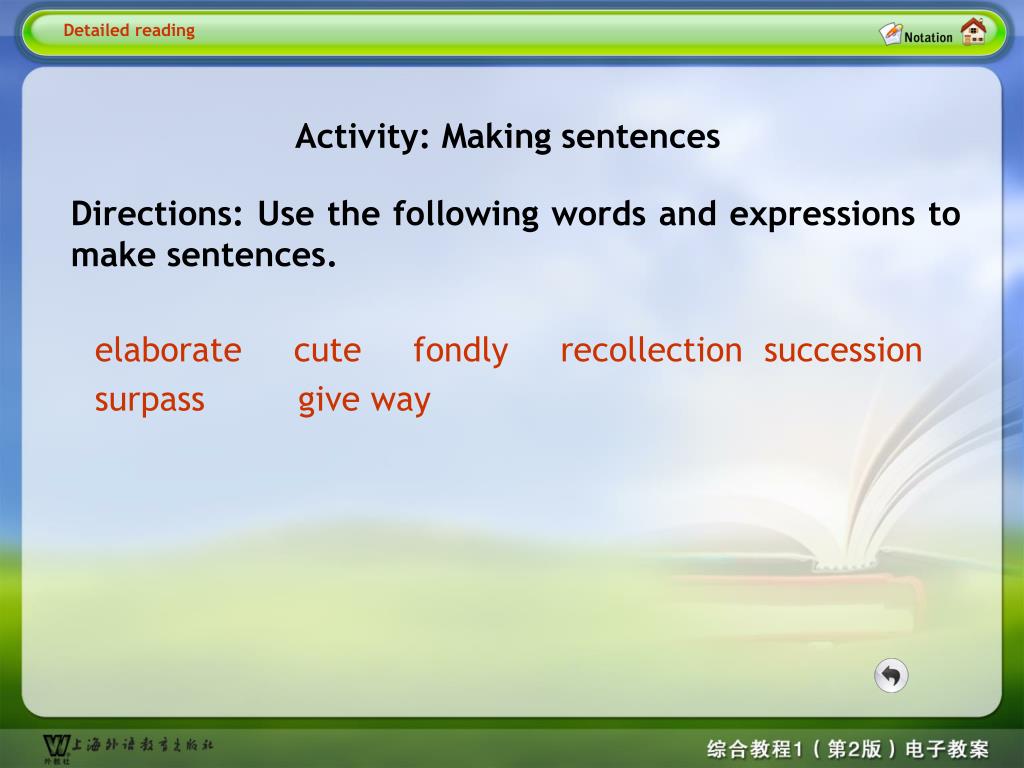 Detailed reading

Notation

Activity: Making sentences

Directions: Use the following words and expressions to make sentences.

elaborate cute fondly recollection succession surpass give way

上海外语教育出版社
外教社

综合教程1（第2版）电子教案